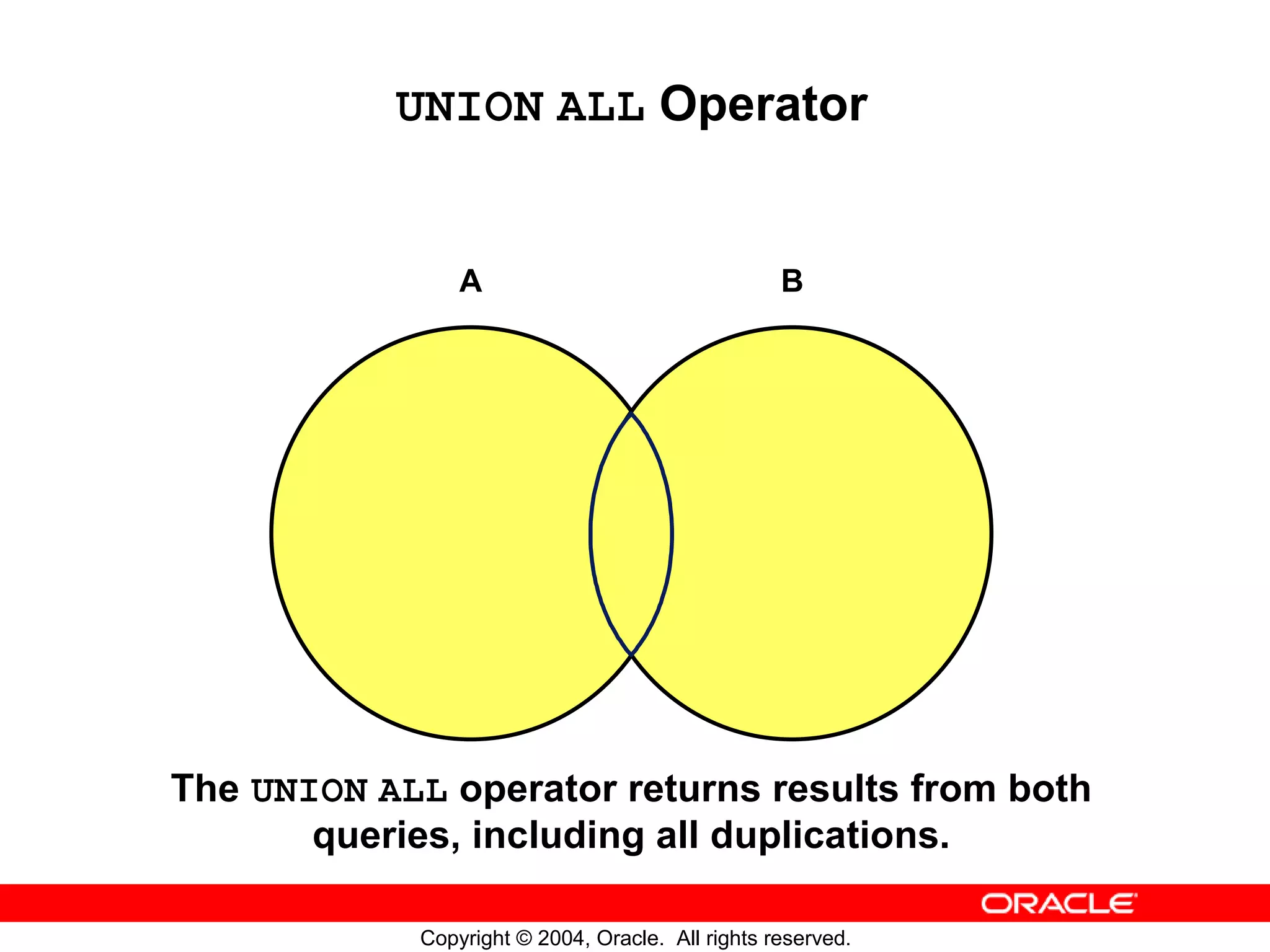 UNION ALL Operator

A

B

The UNION ALL operator returns results from both queries, including all duplications.

ORACLE

Copyright © 2004, Oracle. All rights reserved.